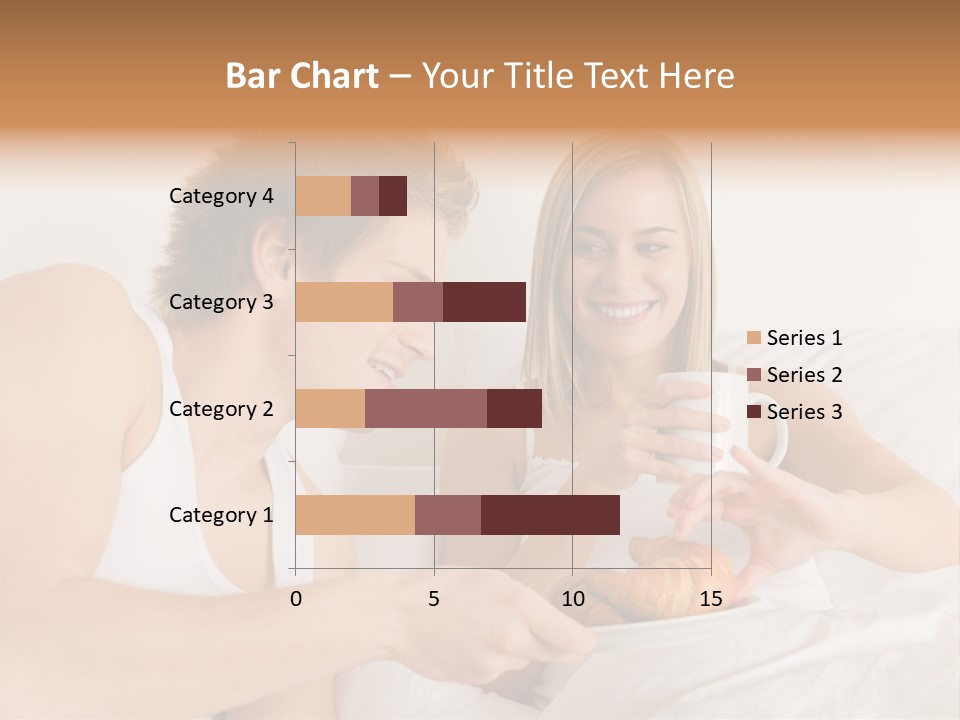 Bar Chart – Your Title Text Here

Category 4
Category 3
Category 2
Category 1

0 5 10 15

Series 1
Series 2
Series 3